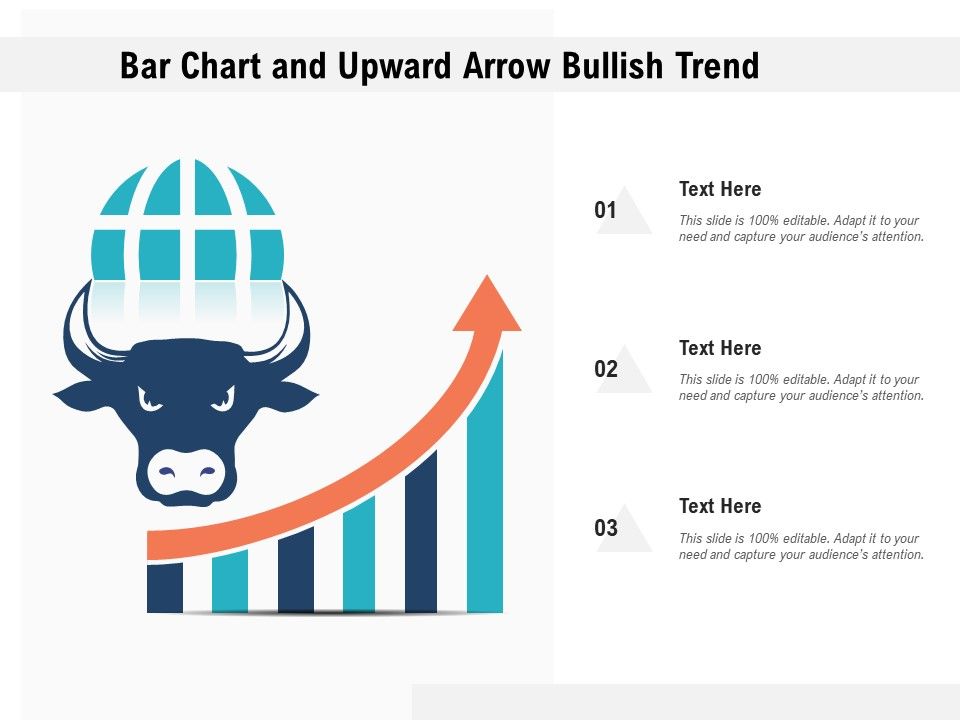 Bar Chart and Upward Arrow Bullish Trend

01

Text Here

This slide is 100% editable. Adapt it to your need and capture your audience's attention.

02

Text Here

This slide is 100% editable. Adapt it to your need and capture your audience's attention.

03

Text Here

This slide is 100% editable. Adapt it to your need and capture your audience's attention.